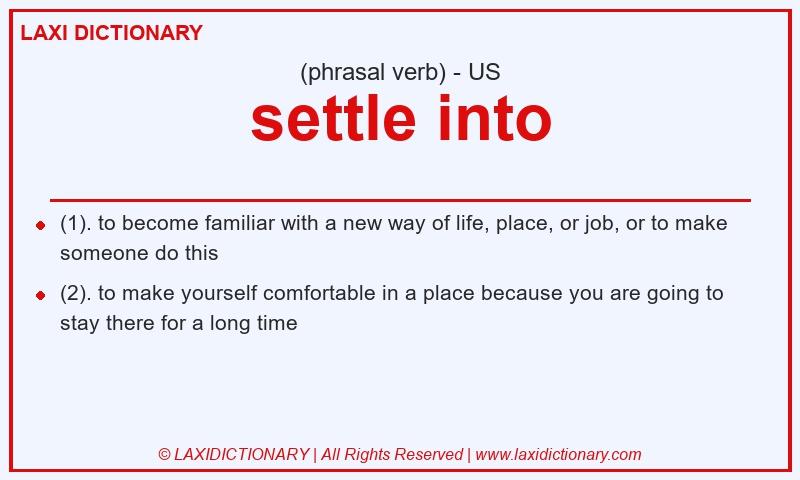 LAXI DICTIONARY

(phrasal verb) - US

settle into

- (1). to become familiar with a new way of life, place, or job, or to make someone do this
- (2). to make yourself comfortable in a place because you are going to stay there for a long time

© LAXIDICTIONARY | All Rights Reserved | www.laxidictionary.com